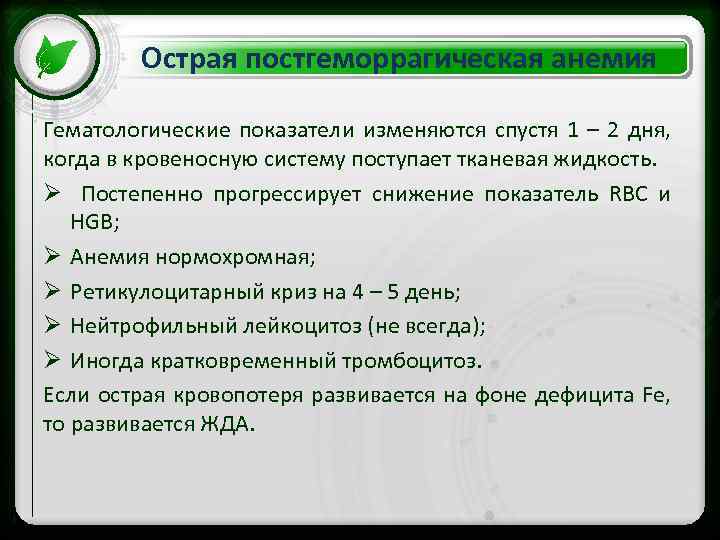 Острая постгеморрагическая анемия

Гематологические показатели изменяются спустя 1 – 2 дня, когда в кровеносную систему поступает тканевая жидкость.

➢ Постепенно прогрессирует снижение показатель RBC и HGB;

➢ Анемия нормохромная;

➢ Ретикулоцитарный криз на 4 – 5 день;

➢ Нейтрофильный лейкоцитоз (не всегда);

➢ Иногда кратковременный тромбоцитоз.

Если острая кровопотеря развивается на фоне дефицита Fe, то развивается ЖДА.